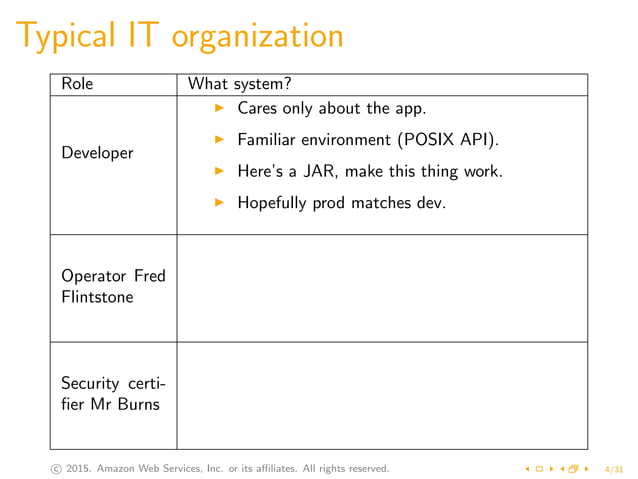 Typical IT organization

| Role | What system? |
|---|---|
| Developer | ▶ Cares only about the app. ▶ Familiar environment (POSIX API). ▶ Here's a JAR, make this thing work. ▶ Hopefully prod matches dev. |
| Operator Fred Flintstone | |
| Security certifier Mr Burns | |

© 2015. Amazon Web Services, Inc. or its affiliates. All rights reserved.

4/31